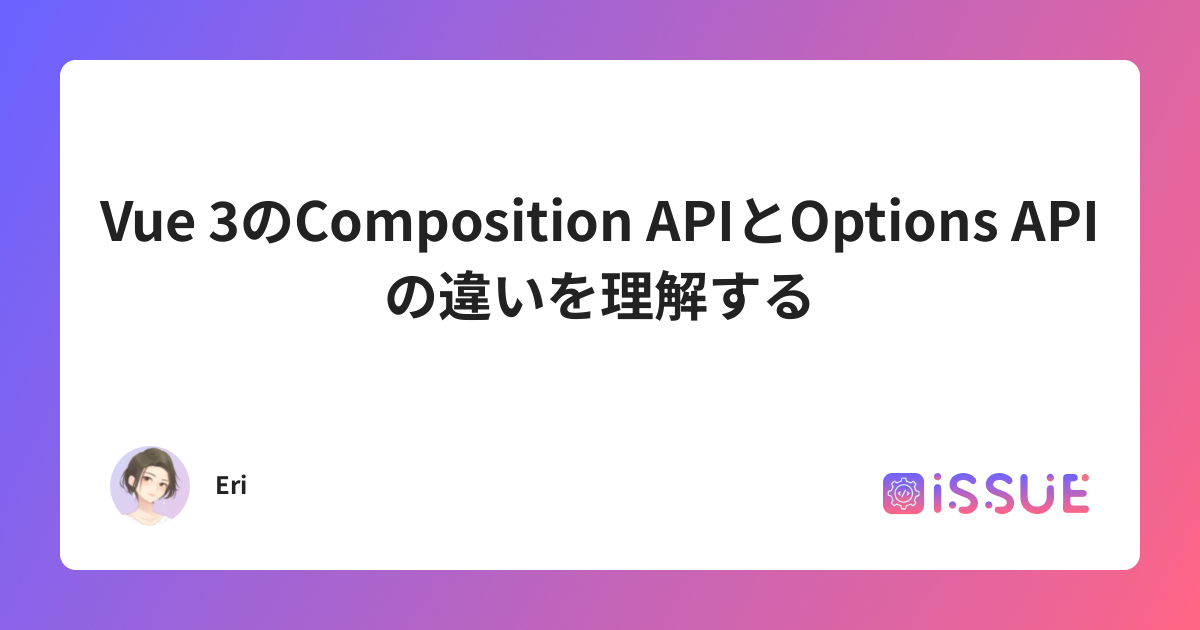 Vue 3のComposition APIとOptions APIの違いを理解する

Eri

iSSUE